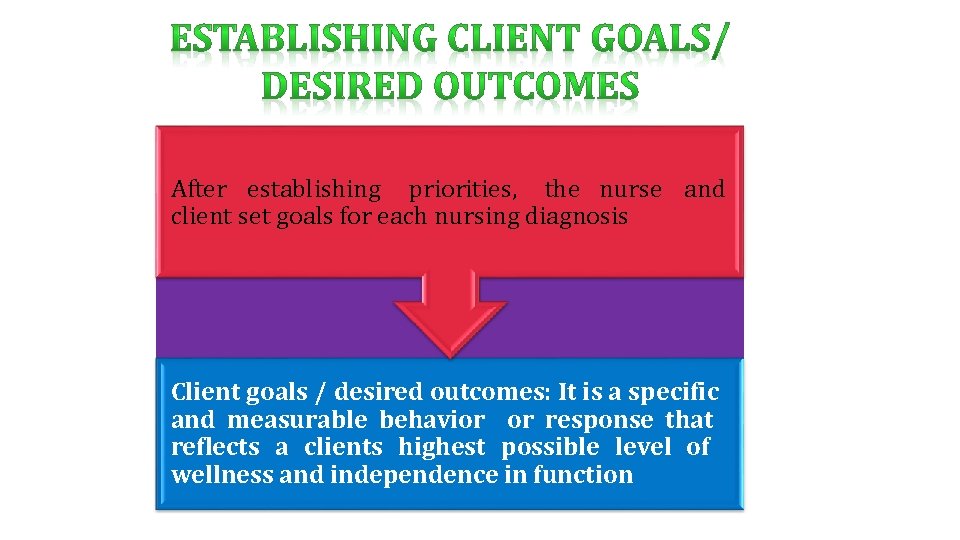 ESTABLISHING CLIENT GOALS/ DESIRED OUTCOMES

After establishing priorities, the nurse and client set goals for each nursing diagnosis

Client goals / desired outcomes: It is a specific and measurable behavior or response that reflects a clients highest possible level of wellness and independence in function